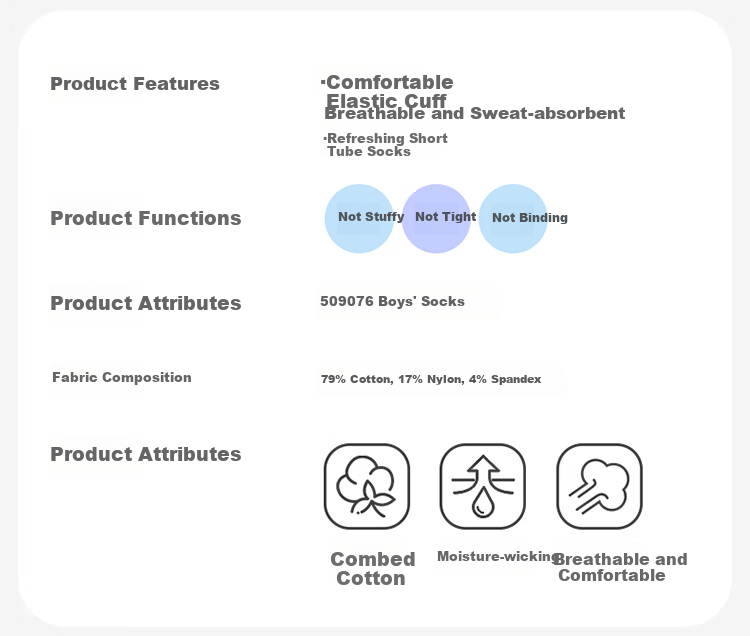 Product Features

·Comfortable Elastic Cuff
Breathable and Sweat-absorbent

·Refreshing Short Tube Socks

Product Functions

Not Stuffy
Not Tight
Not Binding

Product Attributes

509076 Boys' Socks

Fabric Composition

79% Cotton, 17% Nylon, 4% Spandex

Product Attributes

Combed Cotton
Moisture-wicking
Breathable and Comfortable